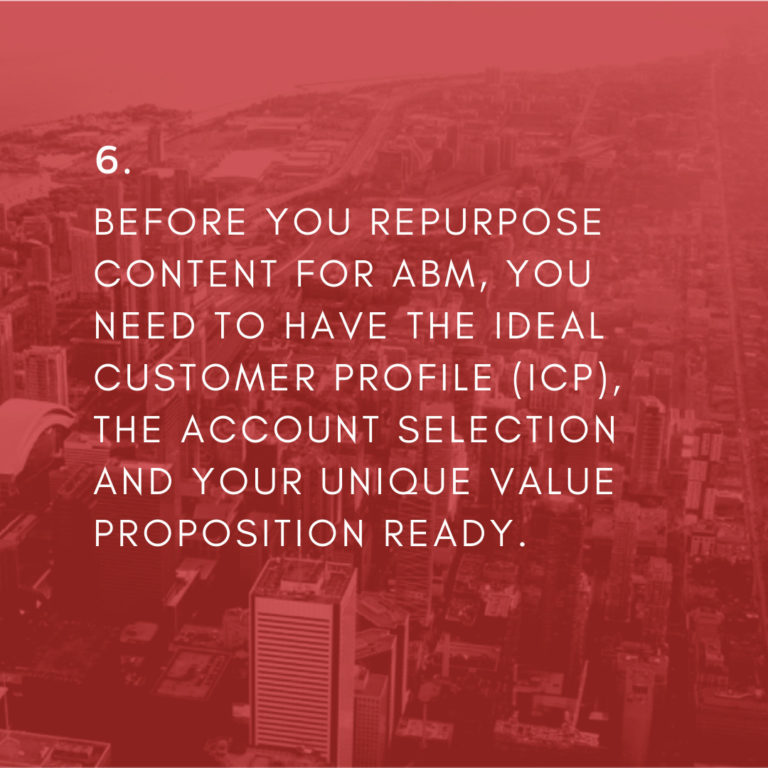 6.

BEFORE YOU REPURPOSE CONTENT FOR ABM, YOU NEED TO HAVE THE IDEAL CUSTOMER PROFILE (ICP), THE ACCOUNT SELECTION AND YOUR UNIQUE VALUE PROPOSITION READY.